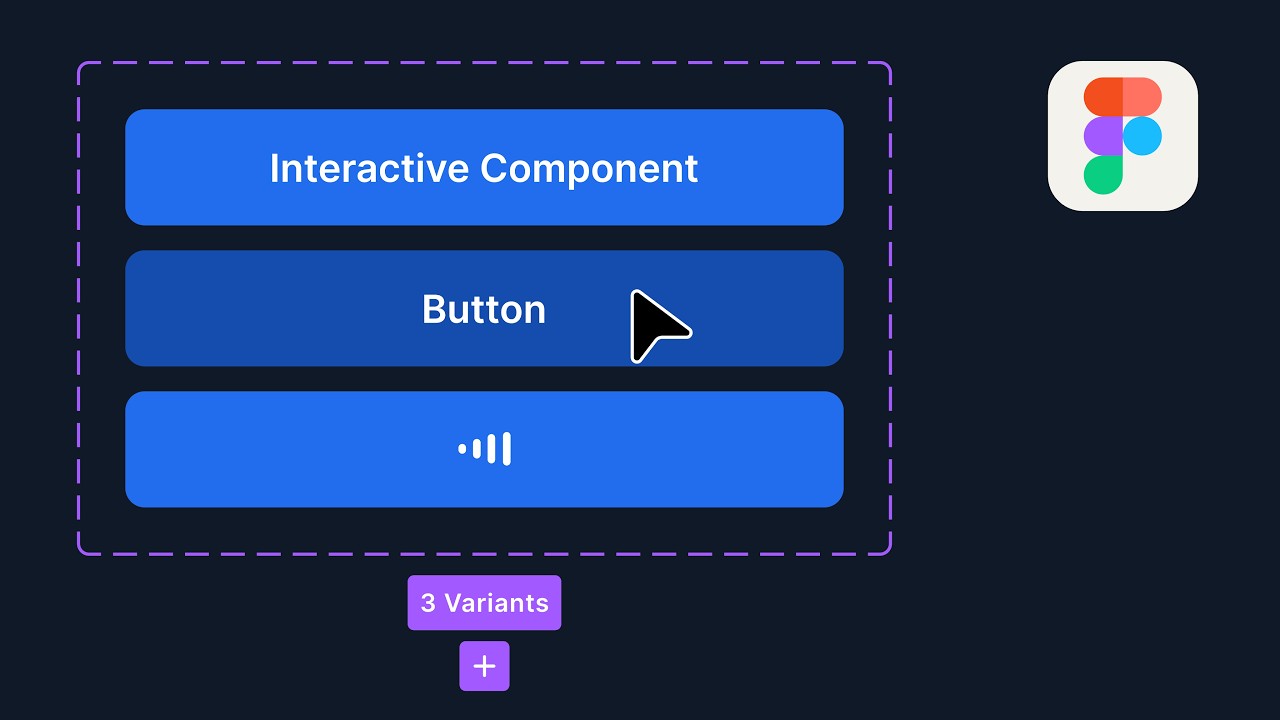 Interactive Component

Button

3 Variants

+